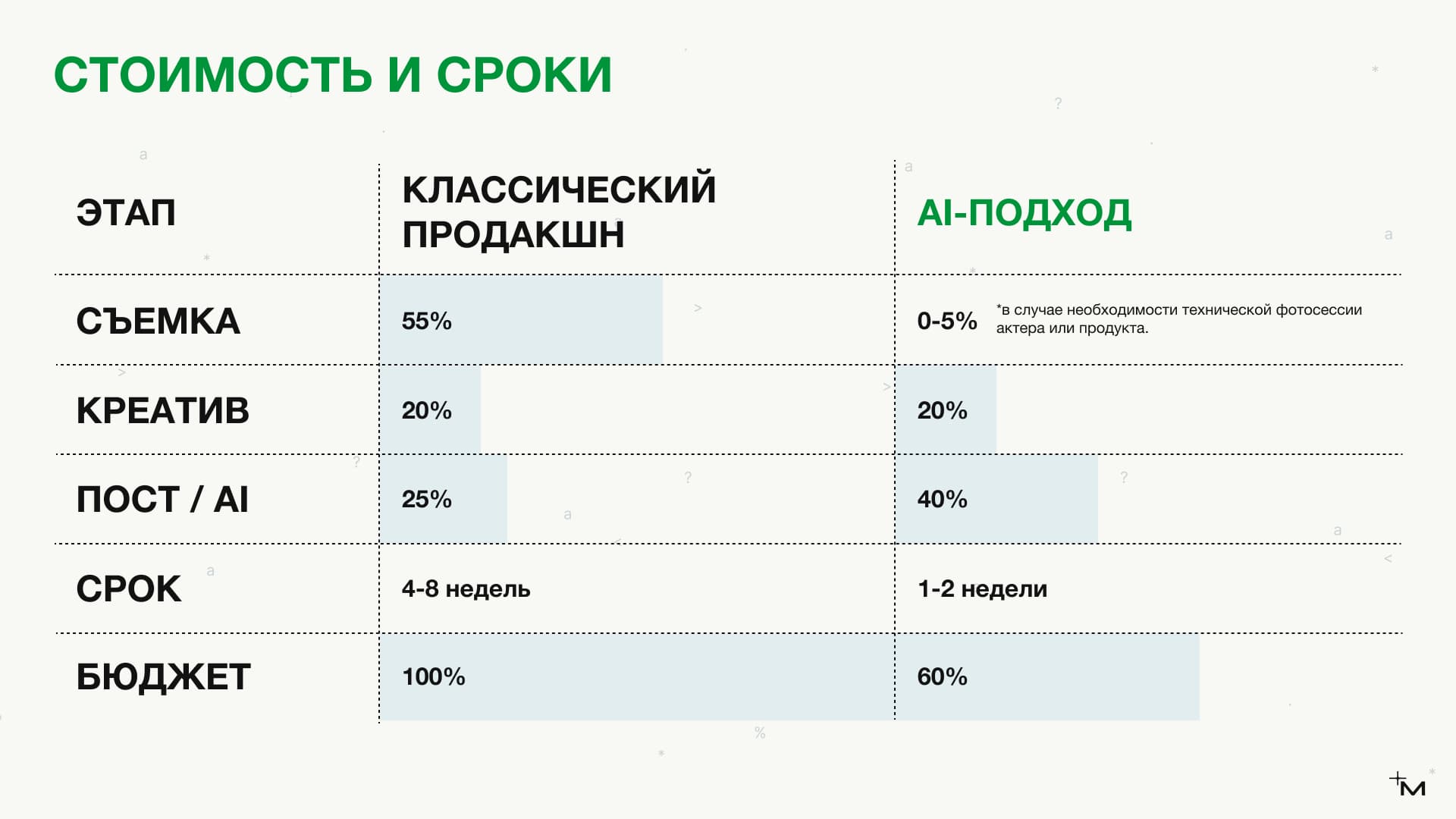 СТОИМОСТЬ И СРОКИ

| ЭТАП | КЛАССИЧЕСКИЙ ПРОДАКШН | AI-ПОДХОД |
|---|---|---|
| СЪЕМКА | 55% | 0-5% *в случае необходимости технической фотосессии актера или продукта. |
| КРЕАТИВ | 20% | 20% |
| ПОСТ / AI | 25% | 40% |
| СРОК | 4-8 недель | 1-2 недели |
| БЮДЖЕТ | 100% | 60% |

+M